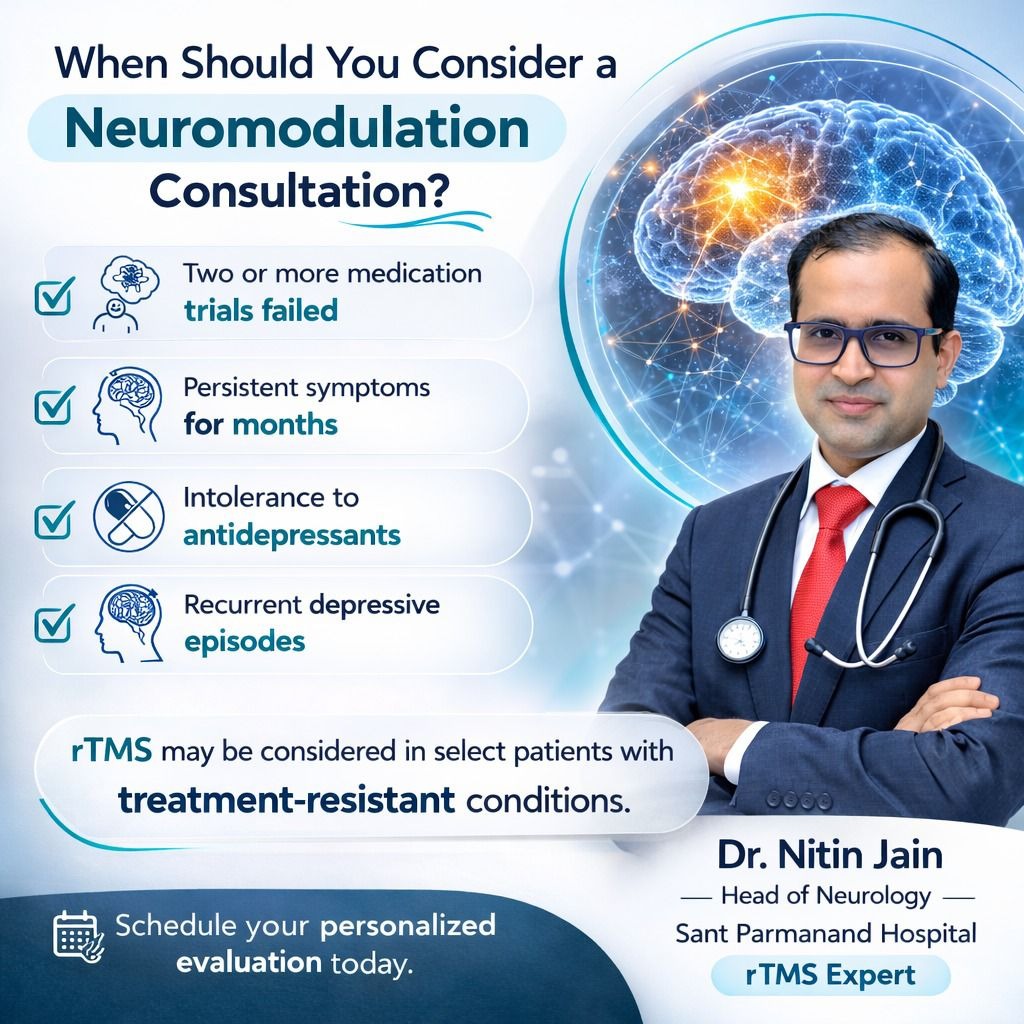 When Should You Consider a Neuromodulation Consultation?

Two or more medication trials failed

Persistent symptoms for months

Intolerance to antidepressants

Recurrent depressive episodes

rTMS may be considered in select patients with treatment-resistant conditions.

Dr. Nitin Jain
Head of Neurology
Sant Parmanand Hospital
rTMS Expert

Schedule your personalized evaluation today.